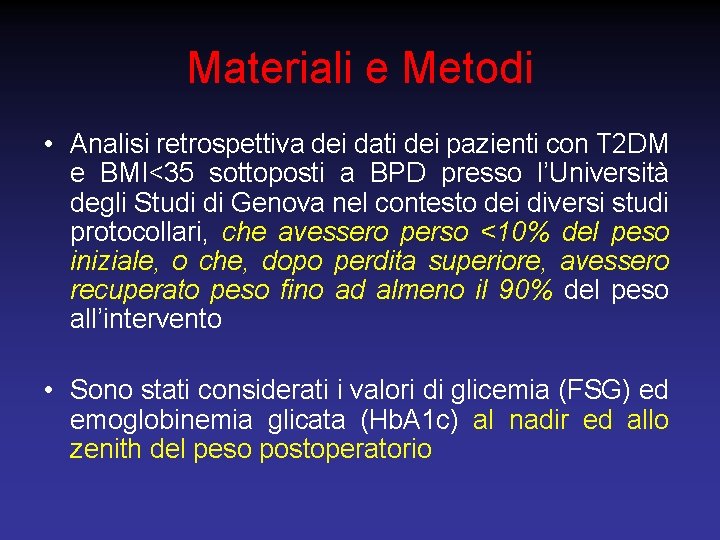 Materiali e Metodi

• Analisi retrospettiva dei dati dei pazienti con T2DM e BMI<35 sottoposti a BPD presso l'Università degli Studi di Genova nel contesto dei diversi studi protocollari, che avessero perso <10% del peso iniziale, o che, dopo perdita superiore, avessero recuperato peso fino ad almeno il 90% del peso all'intervento

• Sono stati considerati i valori di glicemia (FSG) ed emoglobinemia glicata (HbA1c) al nadir ed allo zenith del peso postoperatorio